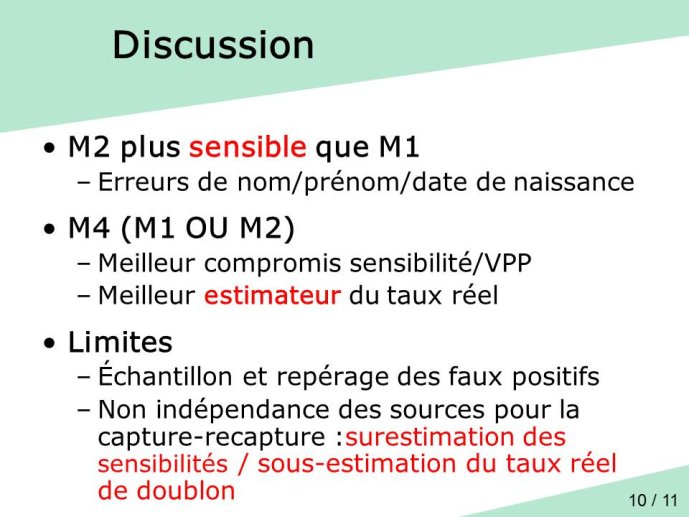 Discussion

• M2 plus sensible que M1
  – Erreurs de nom/prénom/date de naissance

• M4 (M1 OU M2)
  – Meilleur compromis sensibilité/VPP
  – Meilleur estimateur du taux réel

• Limites
  – Échantillon et repérage des faux positifs
  – Non indépendance des sources pour la capture-recapture :surestimation des sensibilités / sous-estimation du taux réel de doublon

10 / 11